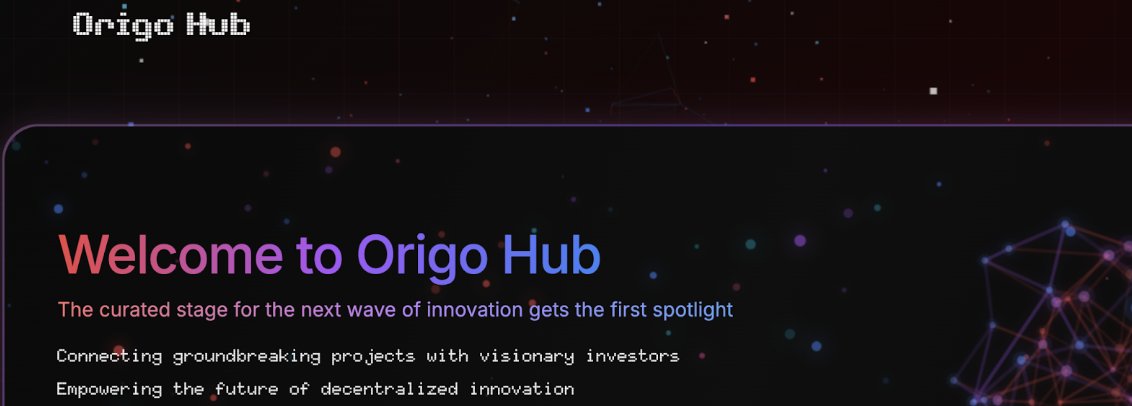 Origo Hub

Welcome to Origo Hub

The curated stage for the next wave of innovation gets the first spotlight

Connecting groundbreaking projects with visionary investors

Empowering the future of decentralized innovation